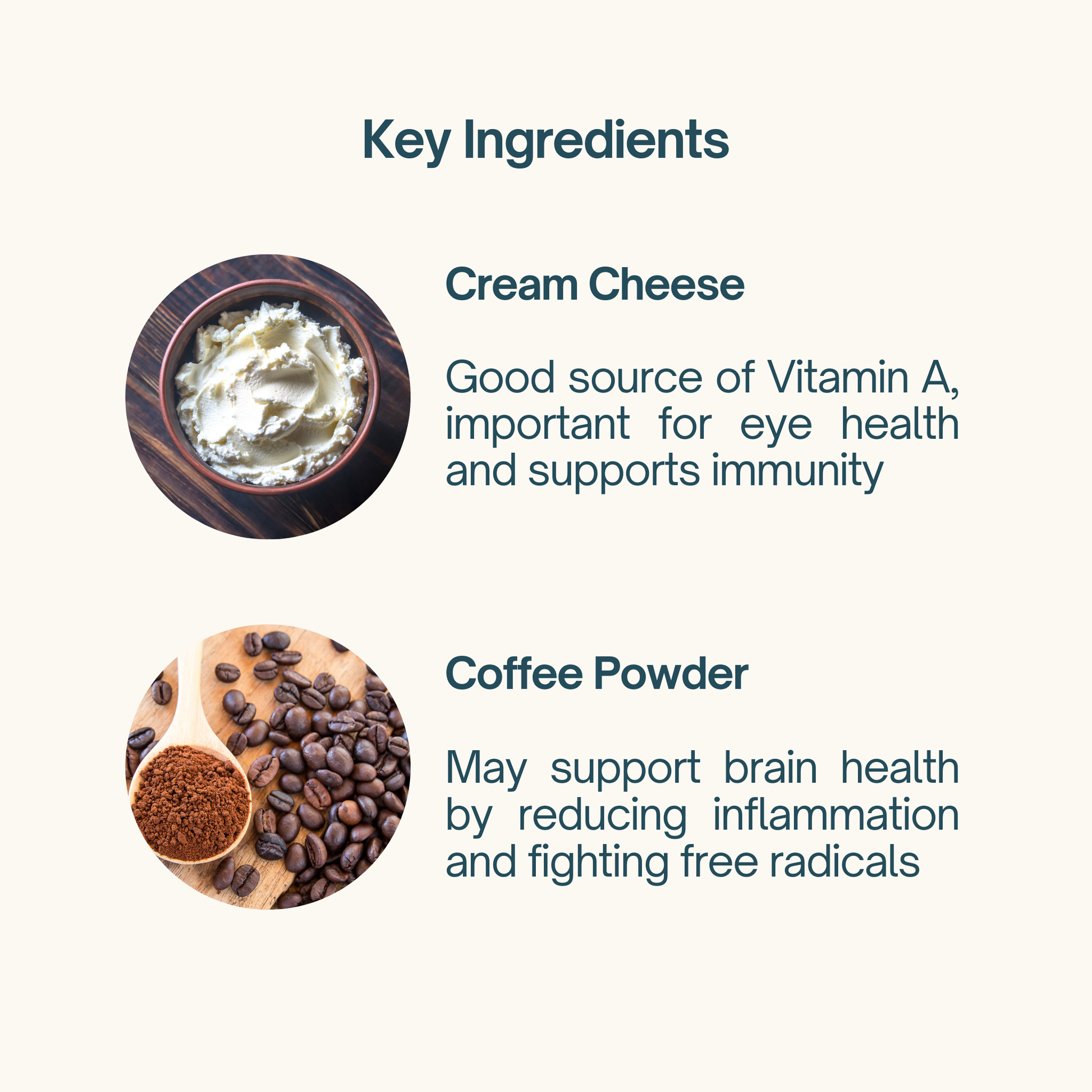 Key Ingredients

Cream Cheese

Good source of Vitamin A, important for eye health and supports immunity

Coffee Powder

May support brain health by reducing inflammation and fighting free radicals